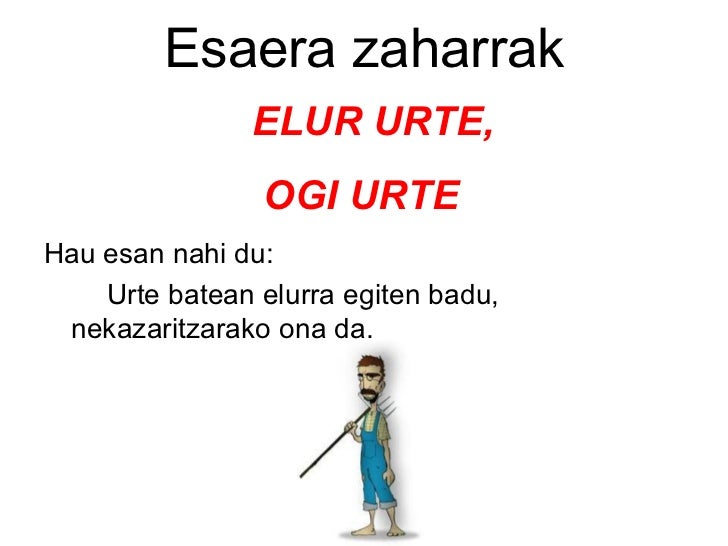 Esaera zaharrak

ELUR URTE,

OGI URTE

Hau esan nahi du:

Urte batean elurra egiten badu, nekazaritzarako ona da.